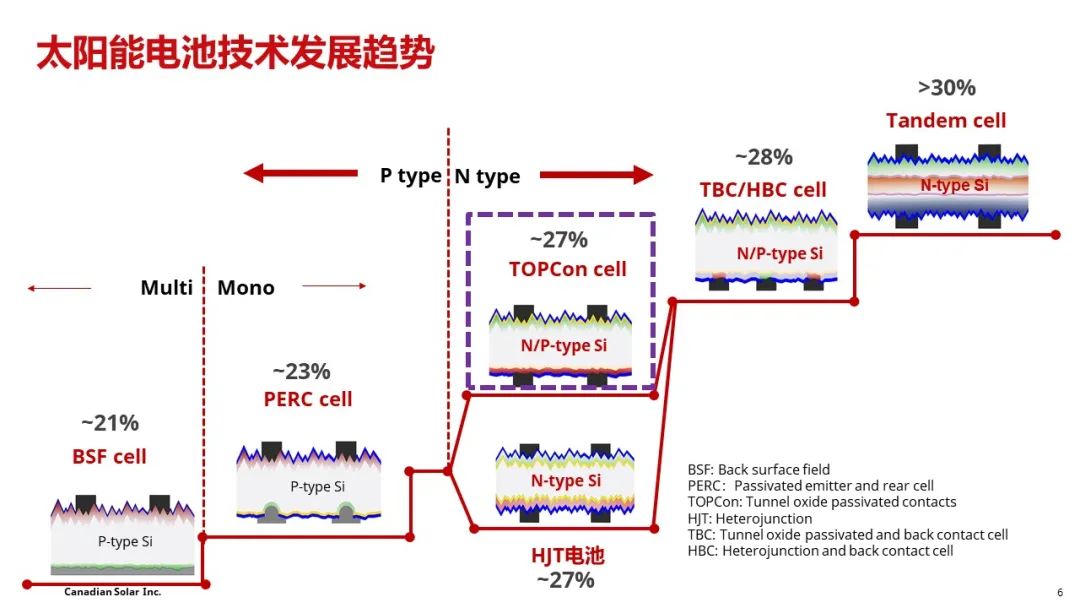 太阳能电池技术发展趋势

P type N type

Multi Mono

~21%
BSF cell
P-type Si

~23%
PERC cell
P-type Si

~27%
TOPCon cell
N/P-type Si

N-type Si
HJT电池
~27%

~28%
TBC/HBC cell
N/P-type Si

>30%
Tandem cell
N-type Si

BSF: Back surface field
PERC: Passivated emitter and rear cell
TOPCon: Tunnel oxide passivated contacts
HJT: Heterojunction
TBC: Tunnel oxide passivated and back contact cell
HBC: Heterojunction and back contact cell

Canadian Solar Inc.

6